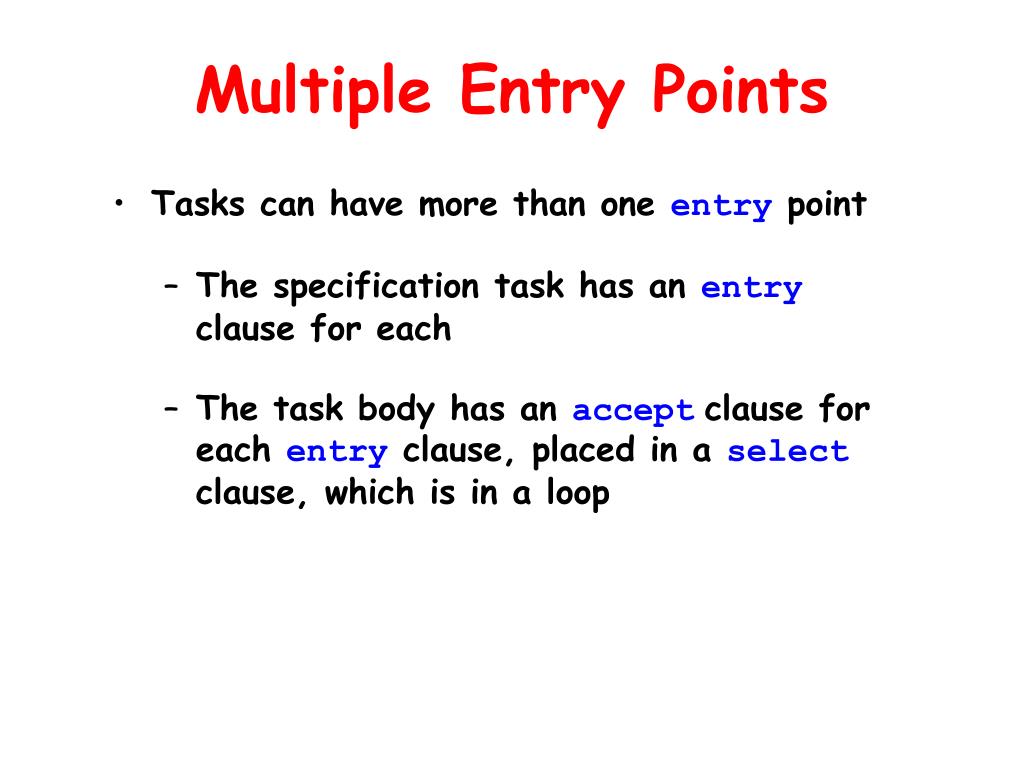 Multiple Entry Points

• Tasks can have more than one entry point

– The specification task has an entry clause for each

– The task body has an accept clause for each entry clause, placed in a select clause, which is in a loop